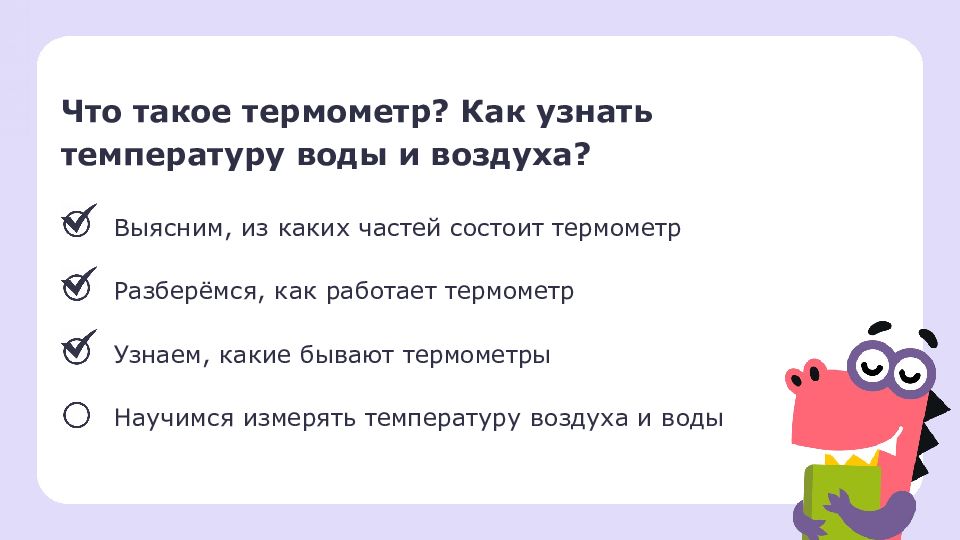 Что такое термометр? Как узнать температуру воды и воздуха?

Выясним, из каких частей состоит термометр

Разберёмся, как работает термометр

Узнаем, какие бывают термометры

Научимся измерять температуру воздуха и воды